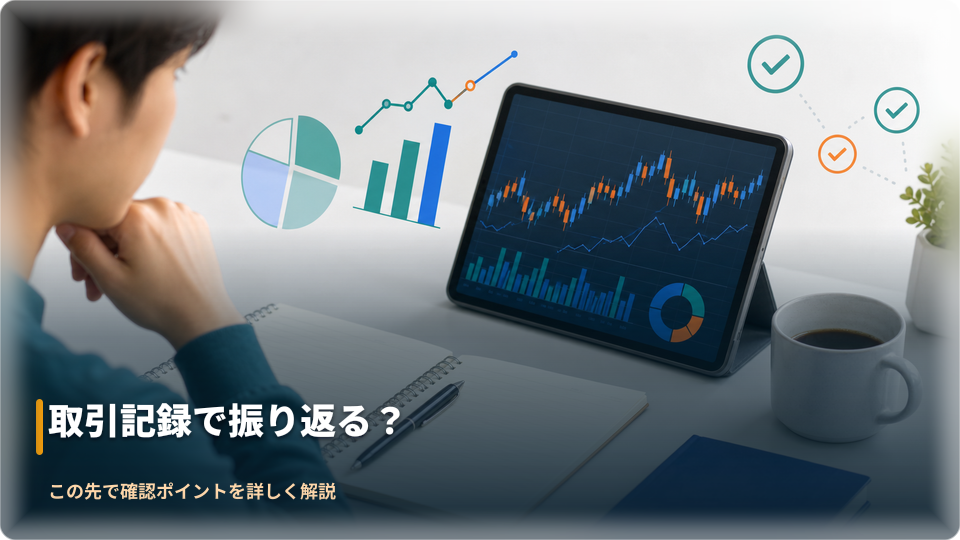 取引記録で振り返る？

この先で確認ポイントを詳しく解説